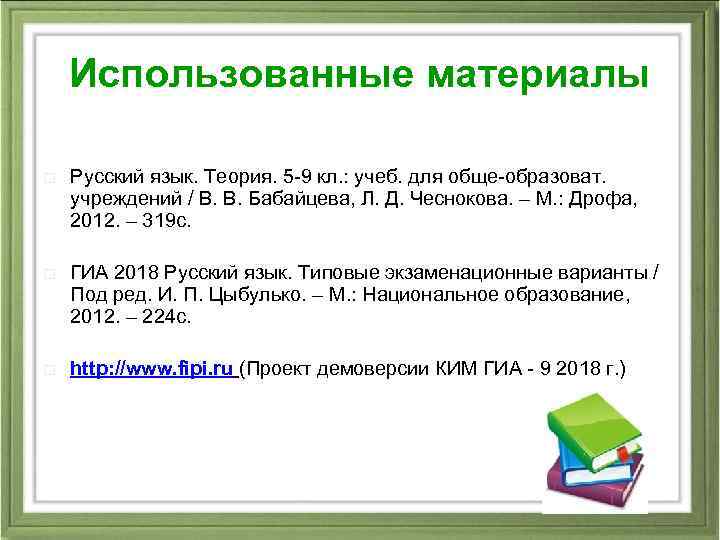 Использованные материалы

Русский язык. Теория. 5-9 кл.: учеб. для обще-образоват. учреждений / В. В. Бабайцева, Л. Д. Чеснокова. – М.: Дрофа, 2012. – 319с.

ГИА 2018 Русский язык. Типовые экзаменационные варианты / Под ред. И. П. Цыбулько. – М.: Национальное образование, 2012. – 224с.

http://www.fipi.ru (Проект демоверсии КИМ ГИА - 9 2018 г.)